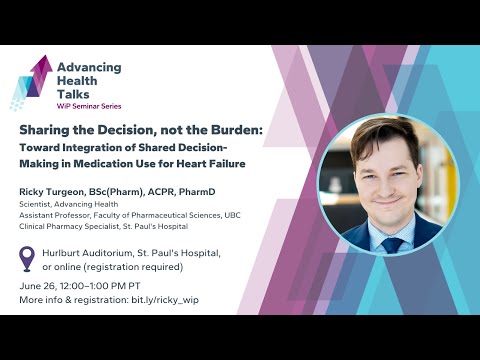 Advancing Health Talks
WiP Seminar Series

Sharing the Decision, not the Burden:
Toward Integration of Shared Decision-Making in Medication Use for Heart Failure

Ricky Turgeon, BSc(Pharm), ACPR, PharmD
Scientist, Advancing Health
Assistant Professor, Faculty of Pharmaceutical Sciences, UBC
Clinical Pharmacy Specialist, St. Paul's Hospital

Hurlburt Auditorium, St. Paul's Hospital, or online (registration required)

June 26, 12:00–1:00 PM PT
More info & registration: bit.ly/ricky_wip